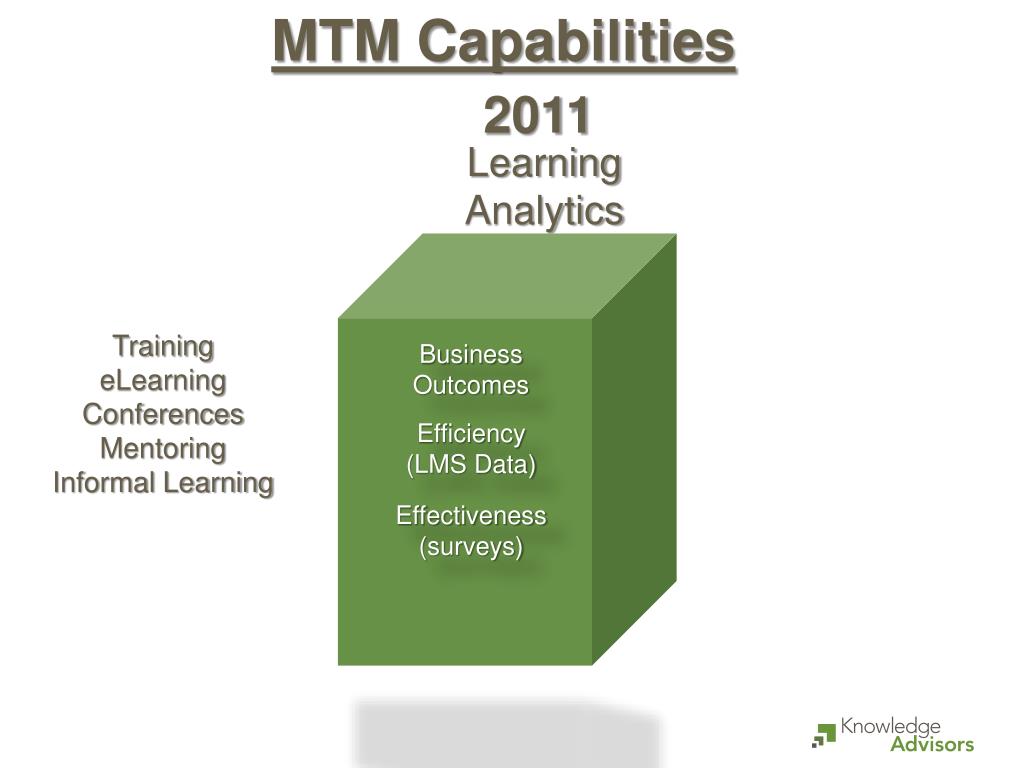 MTM Capabilities

2011

Learning Analytics

Training
eLearning
Conferences
Mentoring
Informal Learning

Business Outcomes

Efficiency (LMS Data)

Effectiveness (surveys)

Knowledge Advisors